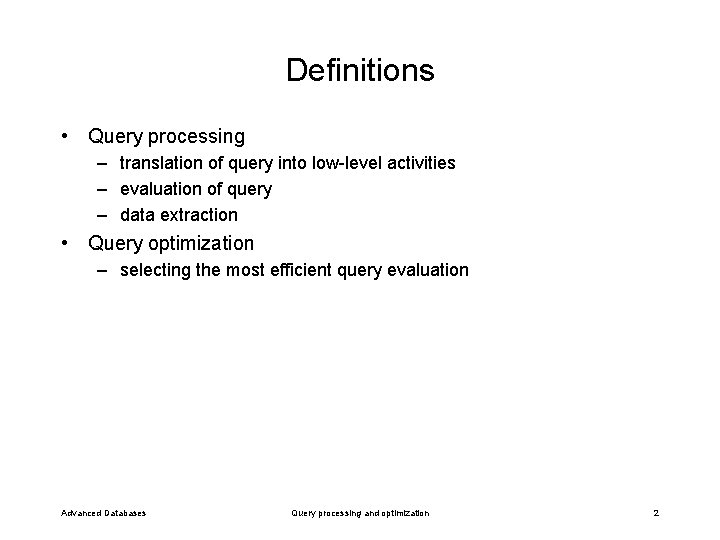 Definitions

• Query processing
– translation of query into low-level activities
– evaluation of query
– data extraction
• Query optimization
– selecting the most efficient query evaluation

Advanced Databases

Query processing and optimization

2